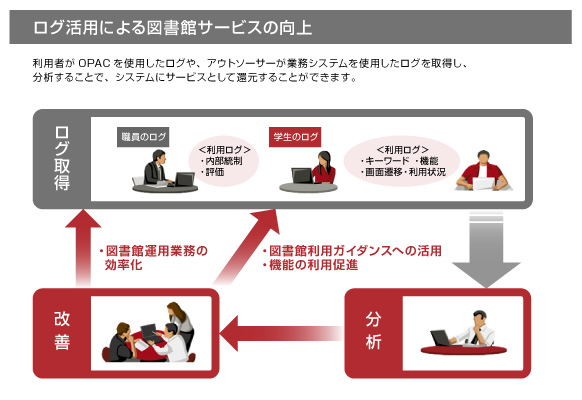 ログ活用による図書館サービスの向上

利用者が OPAC を使用したログや、アウトソーサーが業務システムを使用したログを取得し、分析することで、システムにサービスとして還元することができます。

ログ取得

職員のログ

<利用ログ>
・内部統制
・評価

学生のログ

<利用ログ>
・キーワード ・機能
・画面遷移・利用状況

・図書館運用業務の効率化

・図書館利用ガイダンスへの活用
・機能の利用促進

改善

分析